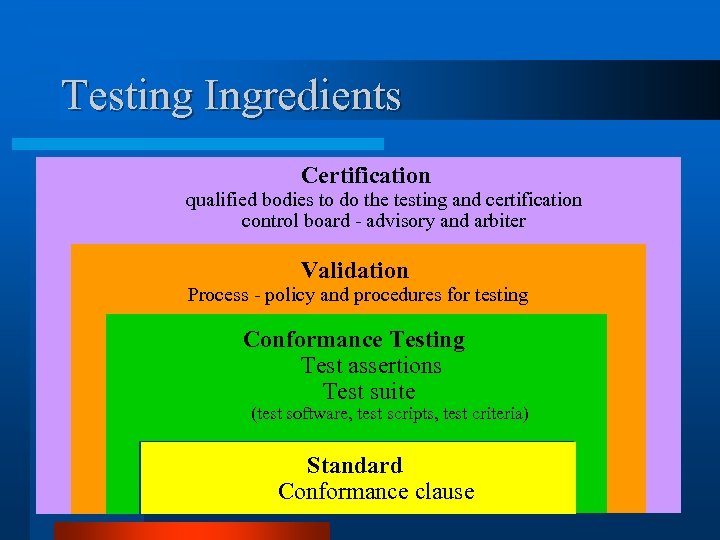 Testing Ingredients

Certification
qualified bodies to do the testing and certification
control board - advisory and arbiter

Validation
Process - policy and procedures for testing

Conformance Testing
Test assertions
Test suite
(test software, test scripts, test criteria)

Standard
Conformance clause